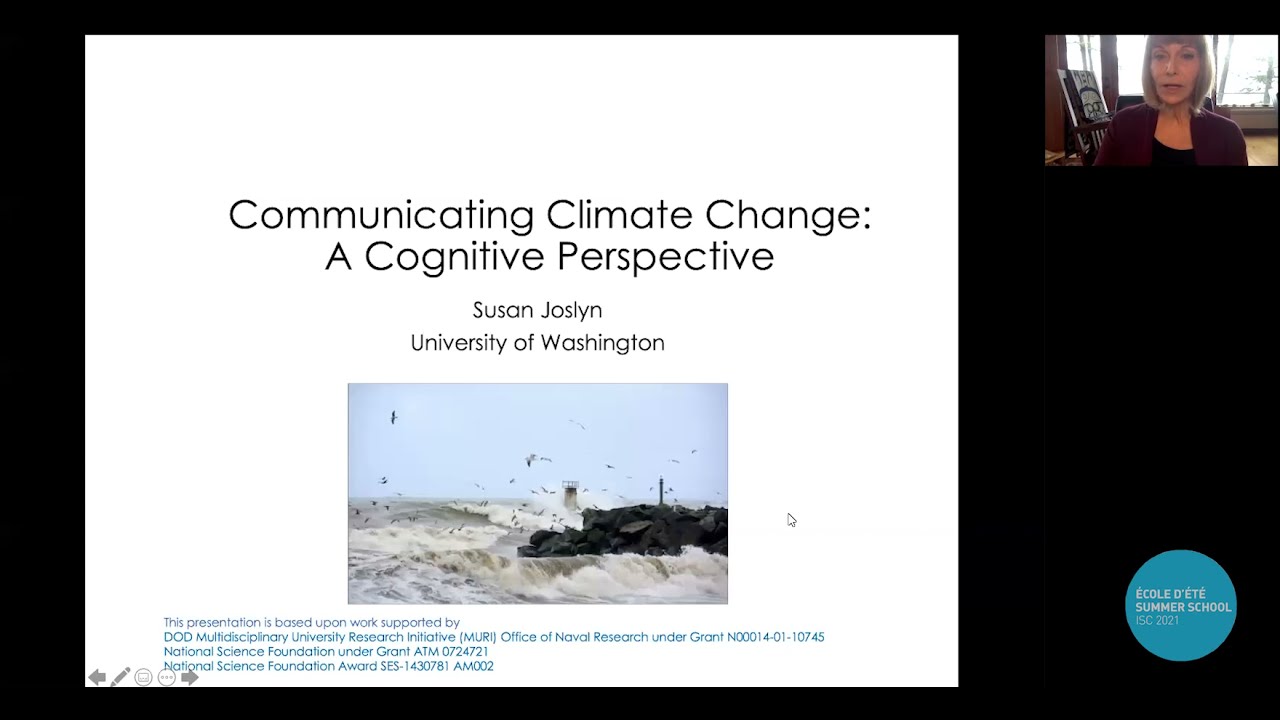 Communicating Climate Change:
A Cognitive Perspective

Susan Joslyn
University of Washington

This presentation is based upon work supported by
DOD Multidisciplinary University Research Initiative (MURI) Office of Naval Research under Grant N00014-01-10745
National Science Foundation under Grant ATM 0724721
National Science Foundation Award SES-1430781 AM002

ÉCOLE D'ÉTÉ
SUMMER SCHOOL
ISC 2021